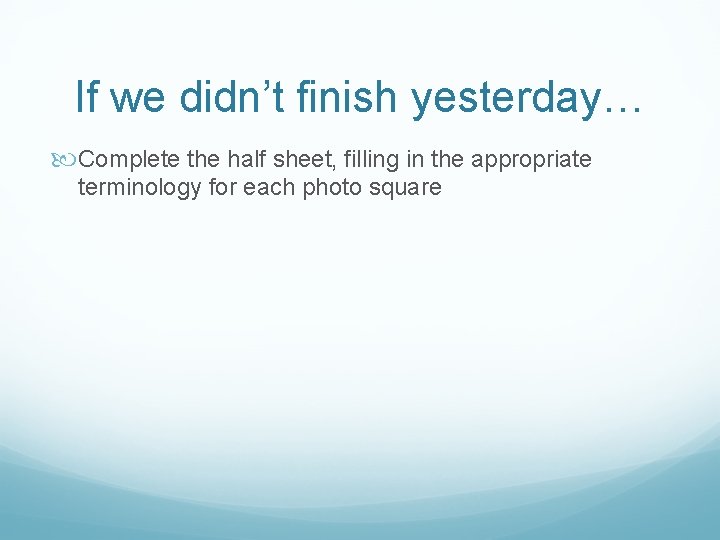 If we didn’t finish yesterday…

Complete the half sheet, filling in the appropriate terminology for each photo square